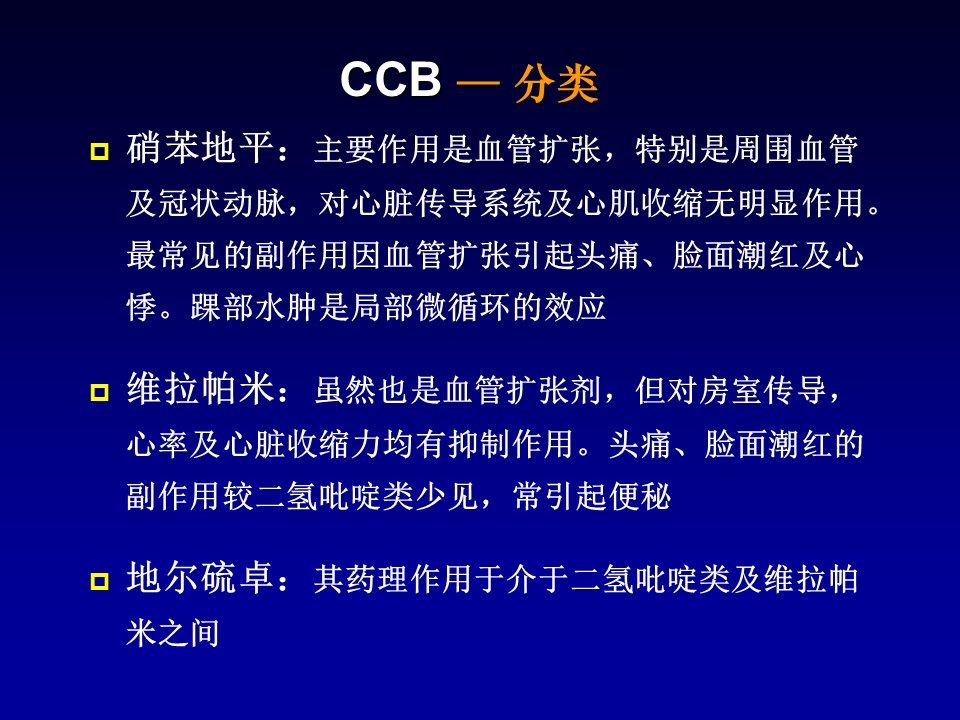 CCB — 分类

硝苯地平：主要作用是血管扩张，特别是周围血管及冠状动脉，对心脏传导系统及心肌收缩无明显作用。最常见的副作用因血管扩张引起头痛、脸面潮红及心悸。踝部水肿是局部微循环的效应

维拉帕米：虽然也是血管扩张剂，但对房室传导，心率及心脏收缩力均有抑制作用。头痛、脸面潮红的副作用较二氢吡啶类少见，常引起便秘

地尔硫卓：其药理作用于介于二氢吡啶类及维拉帕米之间